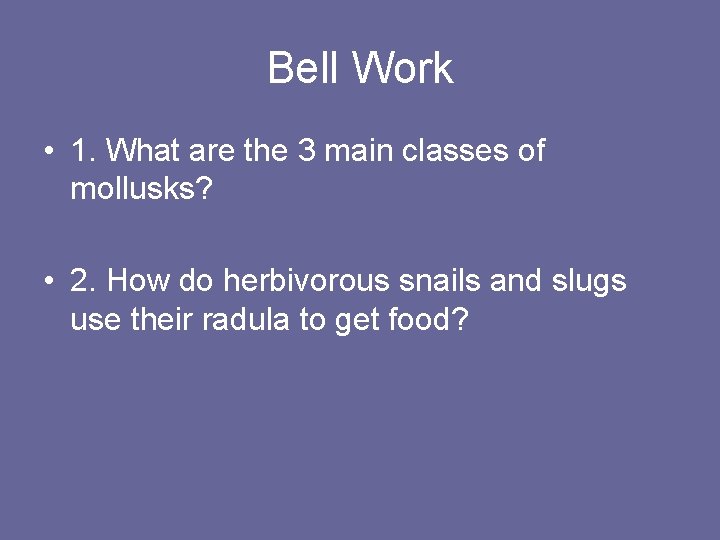 Bell Work

• 1. What are the 3 main classes of mollusks?

• 2. How do herbivorous snails and slugs use their radula to get food?